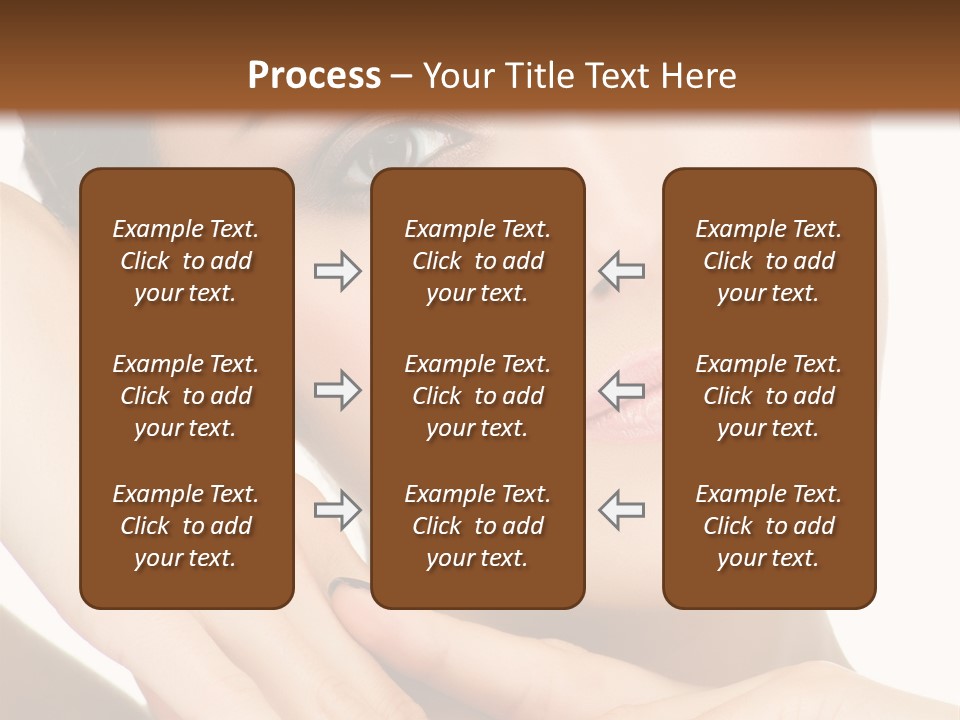 Process – Your Title Text Here

Example Text. Click to add your text.

Example Text. Click to add your text.

Example Text. Click to add your text.

Example Text. Click to add your text.

Example Text. Click to add your text.

Example Text. Click to add your text.

Example Text. Click to add your text.

Example Text. Click to add your text.

Example Text. Click to add your text.